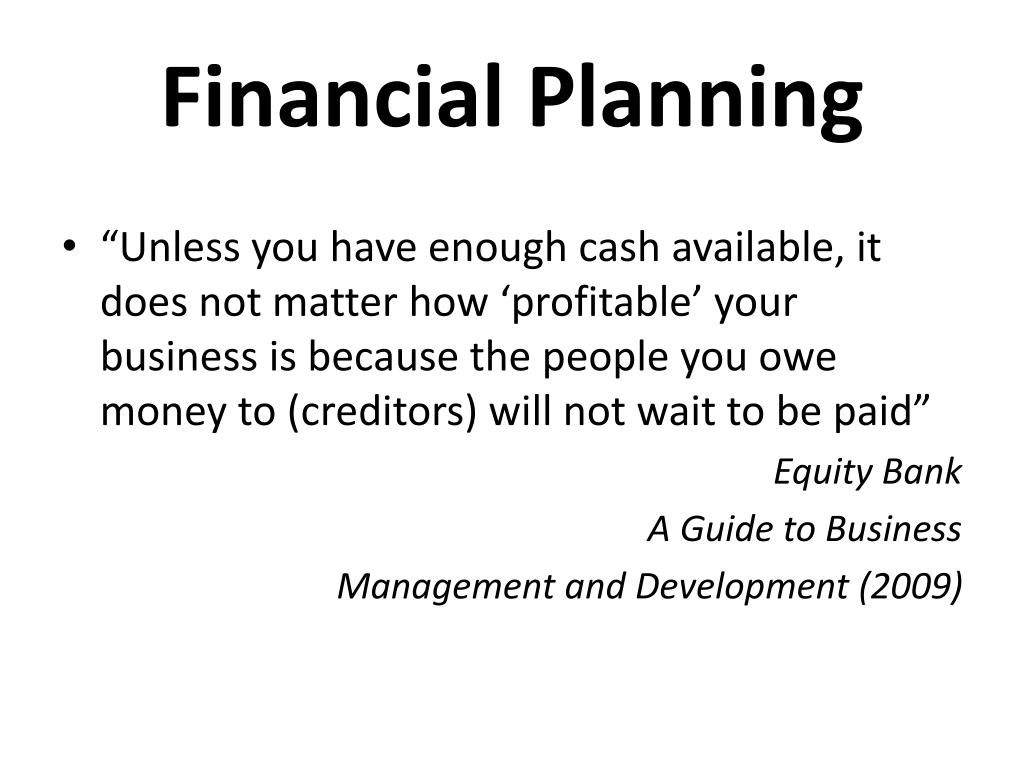 Financial Planning

• “Unless you have enough cash available, it does not matter how ‘profitable’ your business is because the people you owe money to (creditors) will not wait to be paid”

Equity Bank
A Guide to Business
Management and Development (2009)